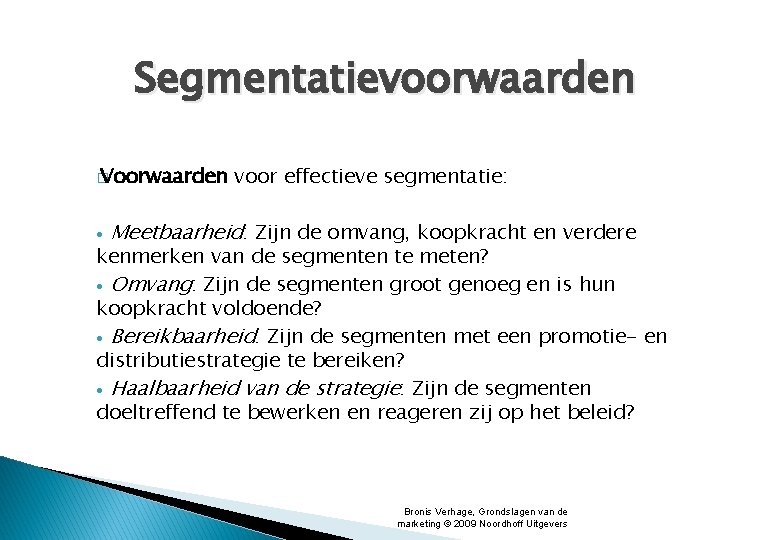 Segmentatievoorwaarden

Voorwaarden voor effectieve segmentatie:

• Meetbaarheid: Zijn de omvang, koopkracht en verdere kenmerken van de segmenten te meten?
• Omvang: Zijn de segmenten groot genoeg en is hun koopkracht voldoende?
• Bereikbaarheid: Zijn de segmenten met een promotie- en distributiestrategie te bereiken?
• Haalbaarheid van de strategie: Zijn de segmenten doeltreffend te bewerken en reageren zij op het beleid?

Bronis Verhage, Grondslagen van de marketing © 2009 Noordhoff Uitgevers